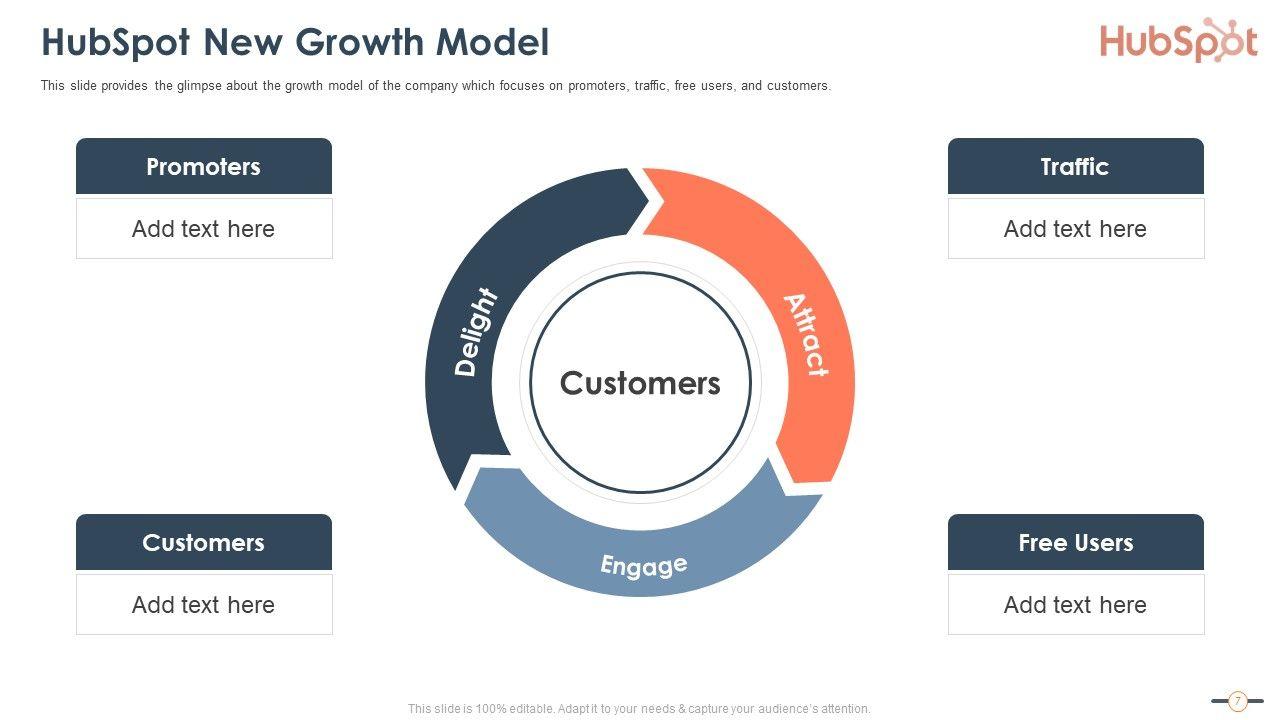 HubSpot New Growth Model

HubSpot

This slide provides the glimpse about the growth model of the company which focuses on promoters, traffic, free users, and customers.

Promoters

Add text here

Traffic

Add text here

Delight

Attract

Customers

Engage

Customers

Add text here

Free Users

Add text here

This slide is 100% editable. Adapt it to your needs & capture your audience's attention.

7